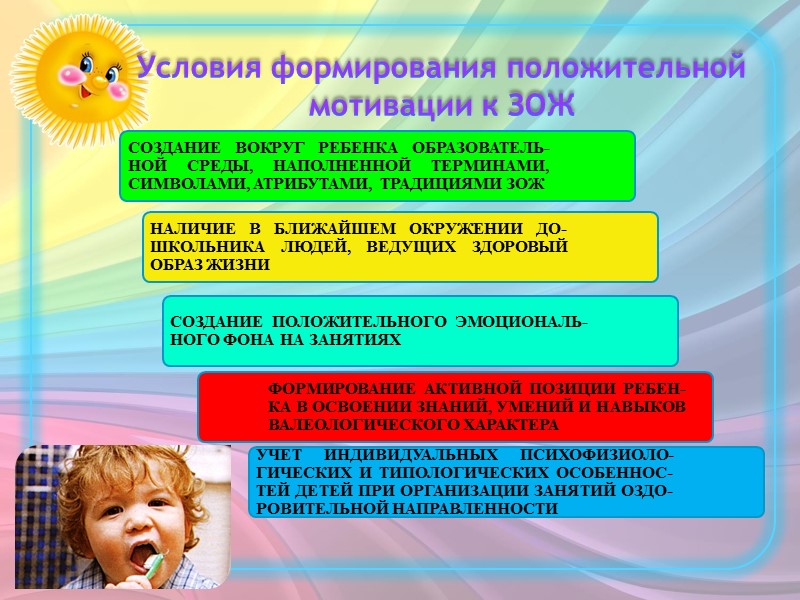 Условия формирования положительной мотивации к ЗОЖ

СОЗДАНИЕ ВОКРУГ РЕБЕНКА ОБРАЗОВАТЕЛЬНОЙ СРЕДЫ, НАПОЛНЕННОЙ ТЕРМИНАМИ, СИМВОЛАМИ, АТРИБУТАМИ, ТРАДИЦИЯМИ ЗОЖ

НАЛИЧИЕ В БЛИЖАЙШЕМ ОКРУЖЕНИИ ДОШКОЛЬНИКА ЛЮДЕЙ, ВЕДУЩИХ ЗДОРОВЫЙ ОБРАЗ ЖИЗНИ

СОЗДАНИЕ ПОЛОЖИТЕЛЬНОГО ЭМОЦИОНАЛЬНОГО ФОНА НА ЗАНЯТИЯХ

ФОРМИРОВАНИЕ АКТИВНОЙ ПОЗИЦИИ РЕБЕНКА В ОСВОЕНИИ ЗНАНИЙ, УМЕНИЙ И НАВЫКОВ ВАЛЕОЛОГИЧЕСКОГО ХАРАКТЕРА

УЧЕТ ИНДИВИДУАЛЬНЫХ ПСИХОФИЗИОЛОГИЧЕСКИХ И ТИПОЛОГИЧЕСКИХ ОСОБЕННОСТЕЙ ДЕТЕЙ ПРИ ОРГАНИЗАЦИИ ЗАНЯТИЙ ОЗДОРОВИТЕЛЬНОЙ НАПРАВЛЕННОСТИ